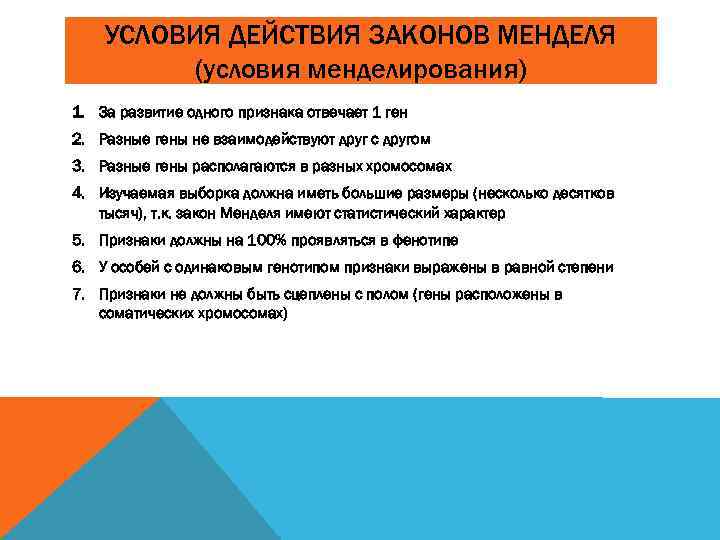 УСЛОВИЯ ДЕЙСТВИЯ ЗАКОНОВ МЕНДЕЛЯ
(условия менделирования)

1. За развитие одного признака отвечает 1 ген
2. Разные гены не взаимодействуют друг с другом
3. Разные гены располагаются в разных хромосомах
4. Изучаемая выборка должна иметь большие размеры (несколько десятков тысяч), т.к. закон Менделя имеют статистический характер
5. Признаки должны на 100% проявляться в фенотипе
6. У особей с одинаковым генотипом признаки выражены в равной степени
7. Признаки не должны быть сцеплены с полом (гены расположены в соматических хромосомах)